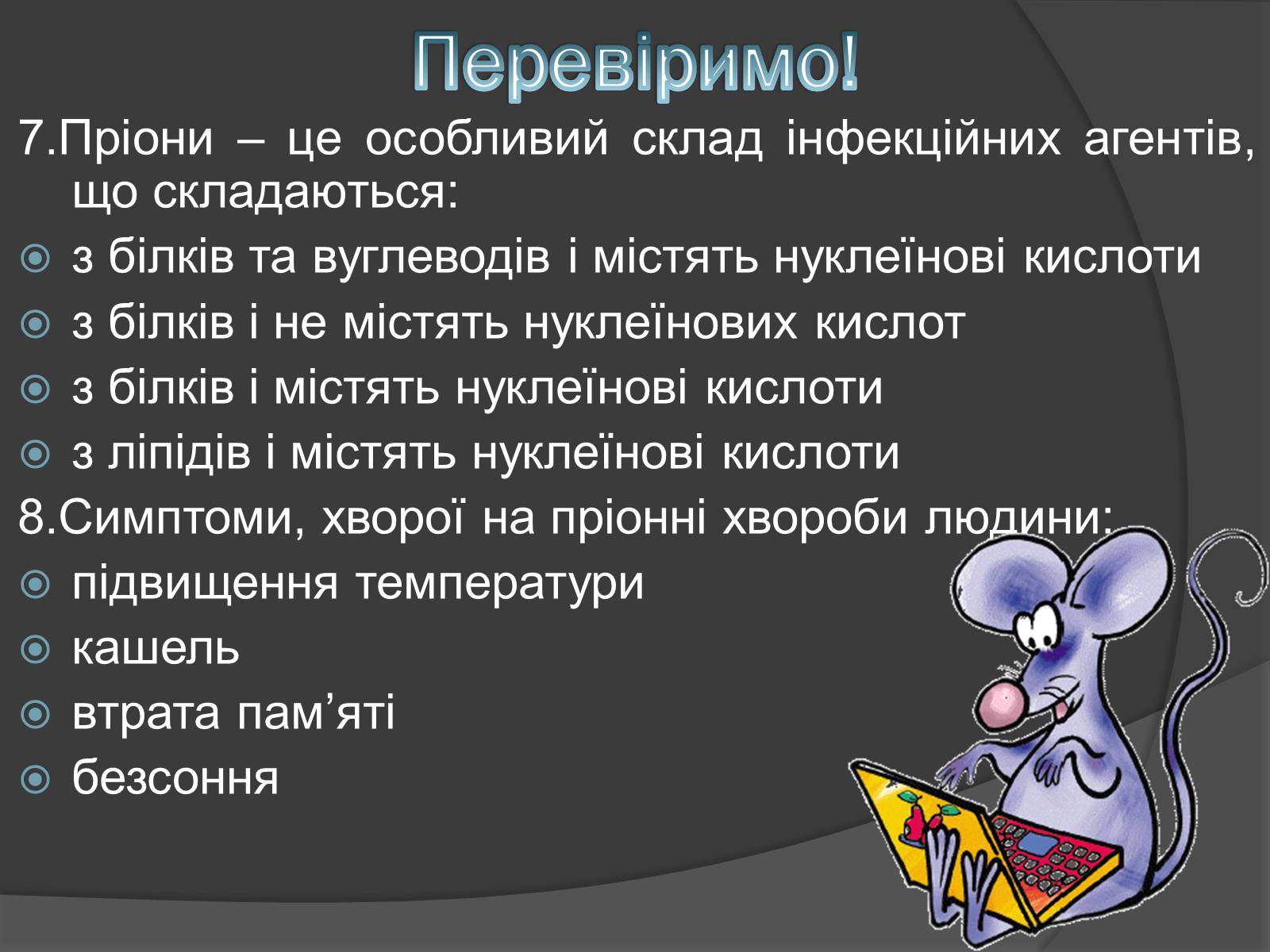 Перевіримо!

7.Пріони – це особливий склад інфекційних агентів, що складаються:

з білків та вуглеводів і містять нуклеїнові кислоти

з білків і не містять нуклеїнових кислот

з білків і містять нуклеїнові кислоти

з ліпідів і містять нуклеїнові кислоти

8.Симптоми, хворої на пріонні хвороби людини:

підвищення температури

кашель

втрата пам’яті

безсоння